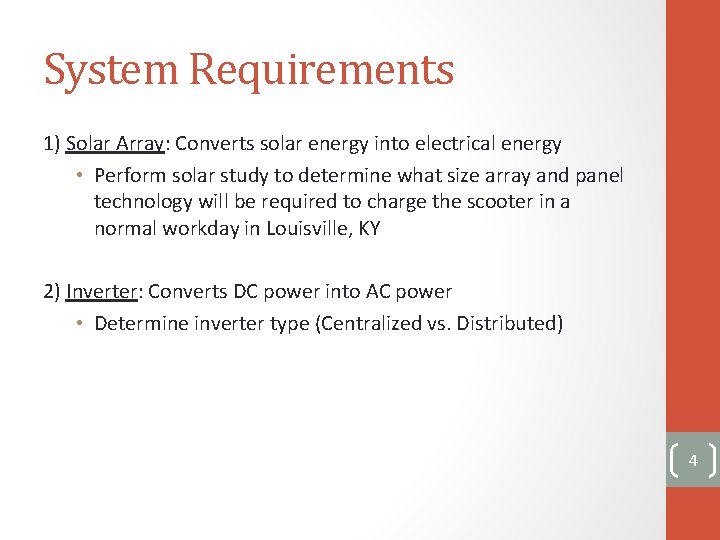 System Requirements

1) Solar Array: Converts solar energy into electrical energy

• Perform solar study to determine what size array and panel technology will be required to charge the scooter in a normal workday in Louisville, KY

2) Inverter: Converts DC power into AC power

• Determine inverter type (Centralized vs. Distributed)

4